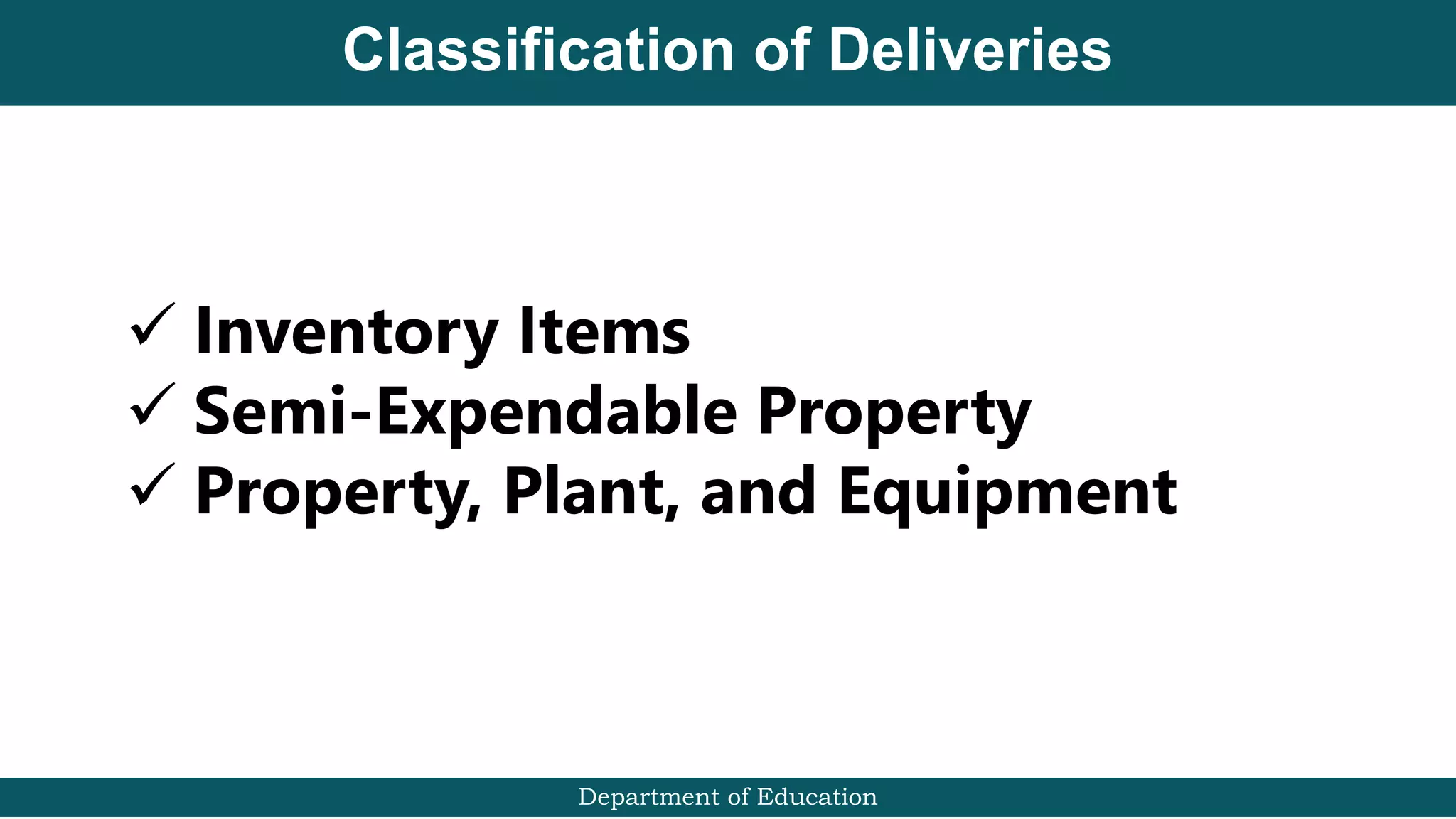 Classification of Deliveries

✓ Inventory Items
✓ Semi-Expendable Property
✓ Property, Plant, and Equipment

Department of Education